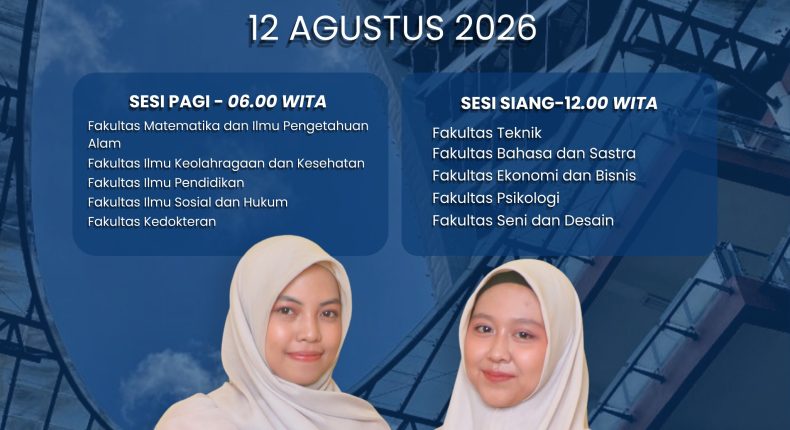 12 AGUSTUS 2026

SESI PAGI - 06.00 WITA

Fakultas Matematika dan Ilmu Pengetahuan Alam

Fakultas Ilmu Keolahragaan dan Kesehatan

Fakultas Ilmu Pendidikan

Fakultas Ilmu Sosial dan Hukum

Fakultas Kedokteran

SESI SIANG-12.00 WITA

Fakultas Teknik

Fakultas Bahasa dan Sastra

Fakultas Ekonomi dan Bisnis

Fakultas Psikologi

Fakultas Seni dan Desain